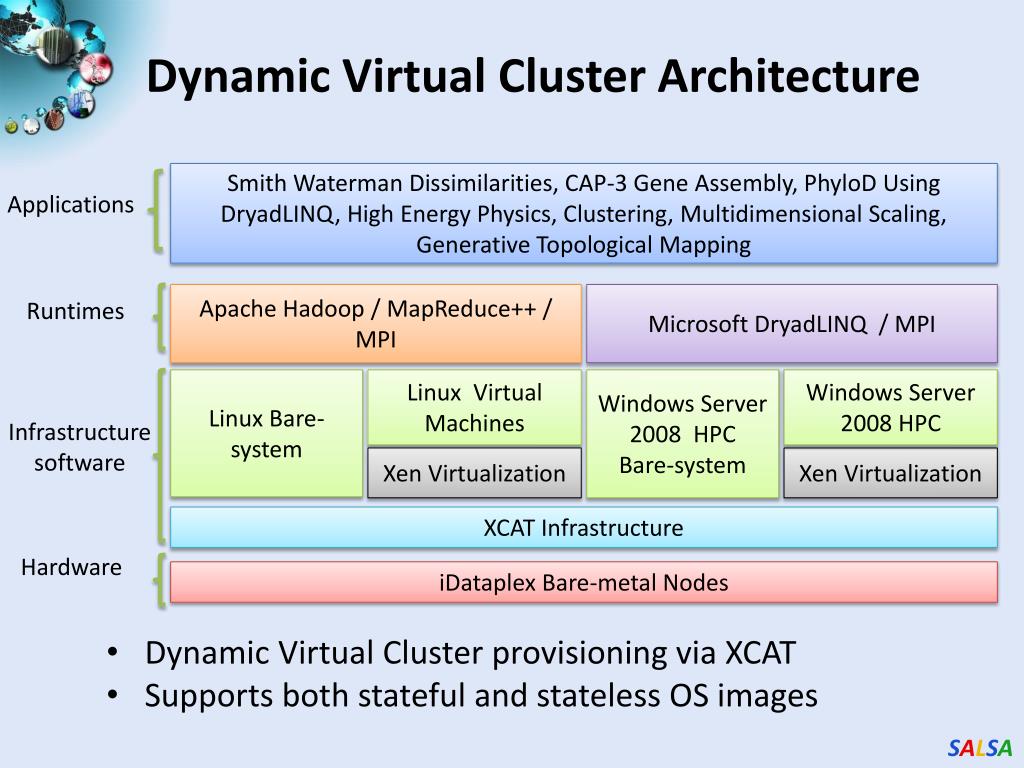 Dynamic Virtual Cluster Architecture

Applications

Smith Waterman Dissimilarities, CAP-3 Gene Assembly, PhyloD Using DryadLINQ, High Energy Physics, Clustering, Multidimensional Scaling, Generative Topological Mapping

Runtimes

Apache Hadoop / MapReduce++ / MPI

Microsoft DryadLINQ / MPI

Infrastructure software

Linux Bare-system

Linux Virtual Machines

Xen Virtualization

Windows Server 2008 HPC Bare-system

Windows Server 2008 HPC

Xen Virtualization

XCAT Infrastructure

Hardware

iDataplex Bare-metal Nodes

• Dynamic Virtual Cluster provisioning via XCAT
• Supports both stateful and stateless OS images

SALSA